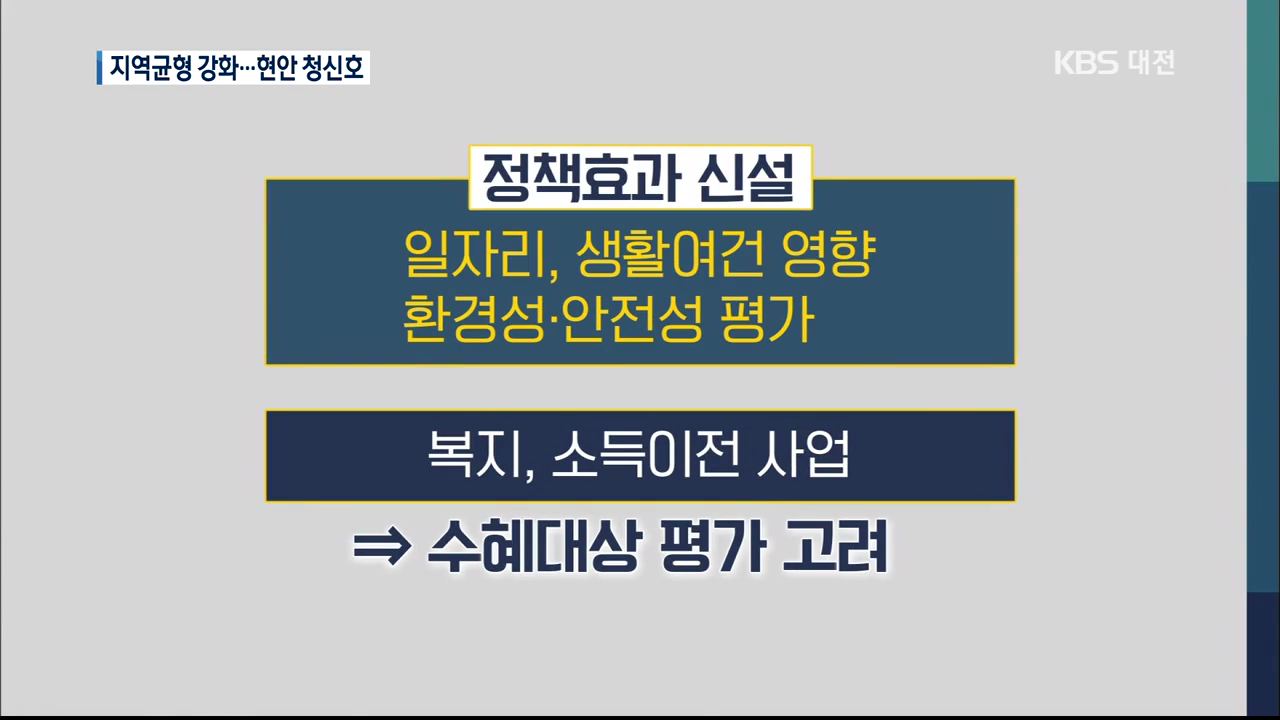 지역균형 강화…현안 청신호

KBS 대전

정책효과 신설

일자리, 생활여건 영향
환경성·안전성 평가

복지, 소득이전 사업

⇒ 수혜대상 평가 고려